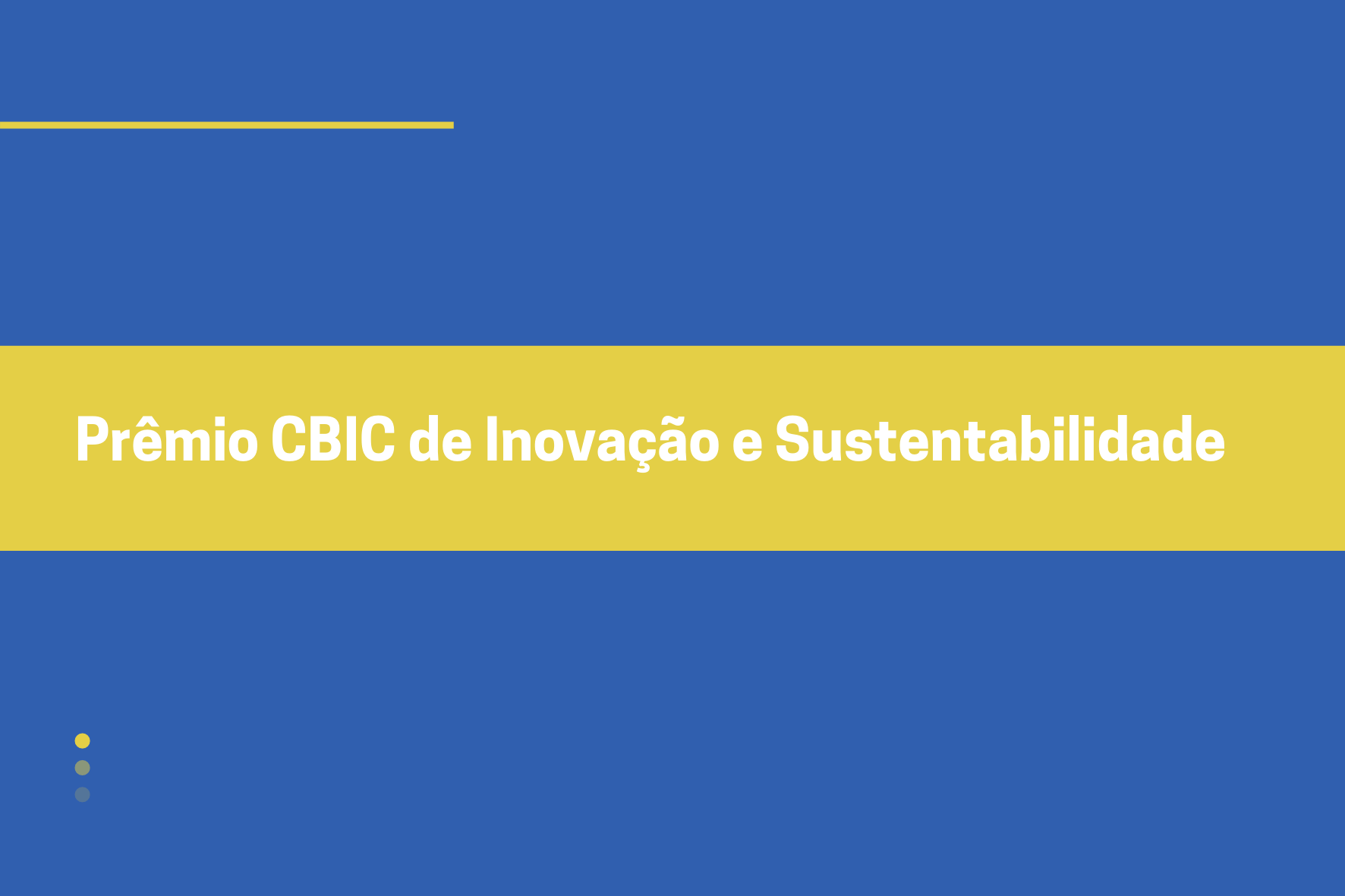 Prêmio CBIC de Inovação e Sustentabilidade